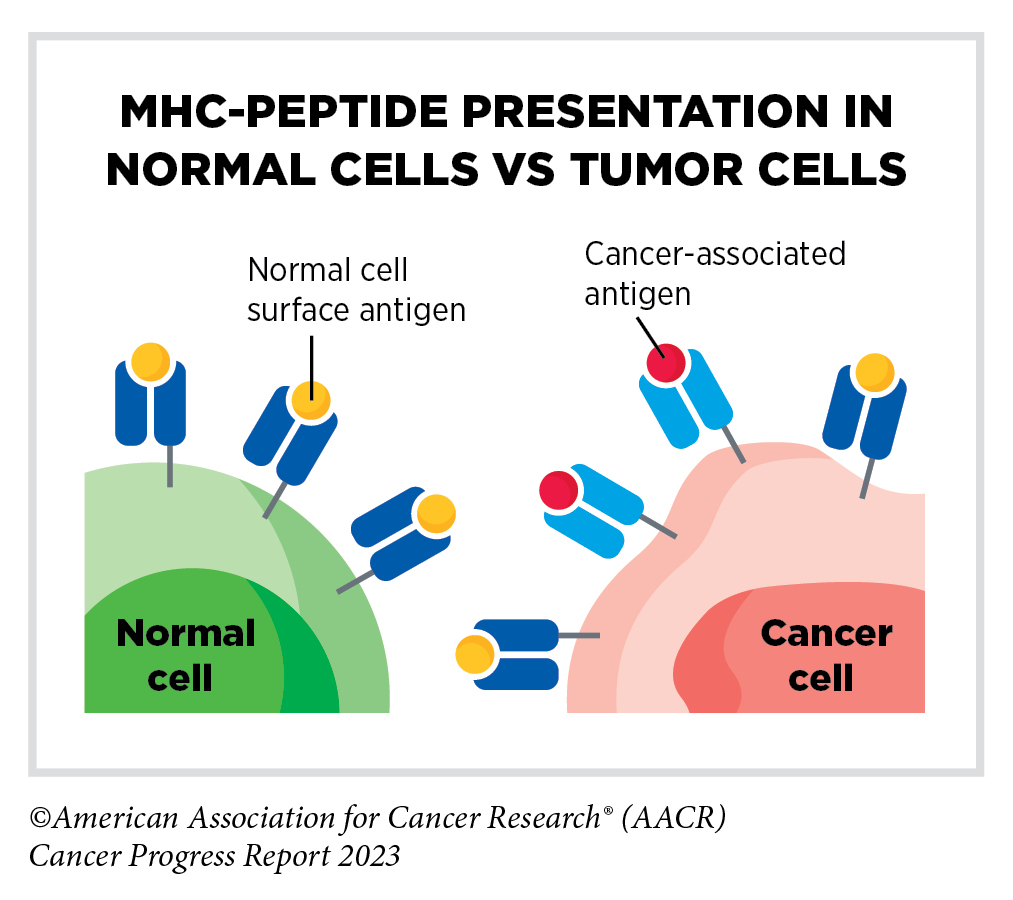 MHC-PEPTIDE PRESENTATION IN NORMAL CELLS VS TUMOR CELLS

Normal cell surface antigen

Cancer-associated antigen

Normal cell

Cancer cell

©American Association for Cancer Research® (AACR)
Cancer Progress Report 2023